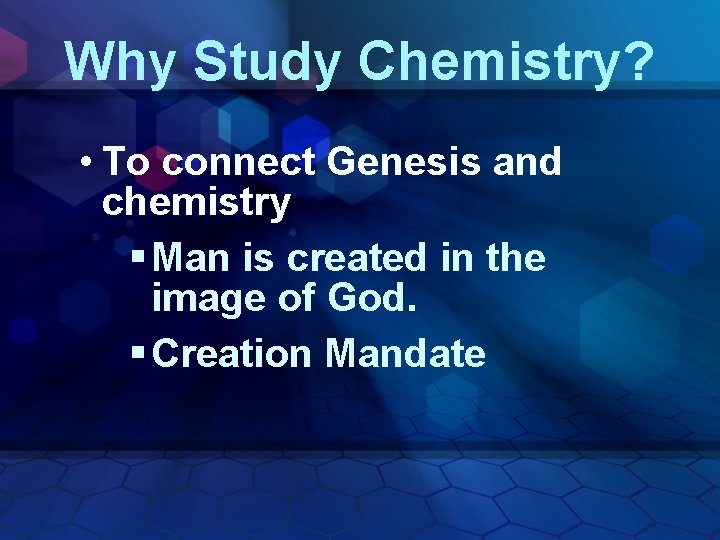 Why Study Chemistry?

• To connect Genesis and chemistry

▪ Man is created in the image of God.

▪ Creation Mandate